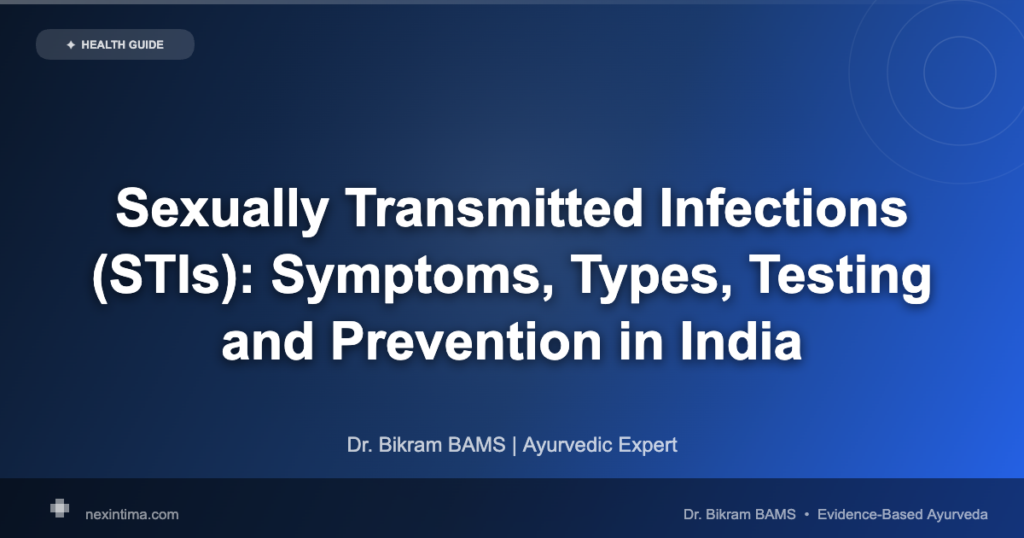 ✦ HEALTH GUIDE

Sexually Transmitted Infections (STIs): Symptoms, Types, Testing and Prevention in India

Dr. Bikram BAMS | Ayurvedic Expert

nexintima.com

Dr. Bikram BAMS • Evidence-Based Ayurveda